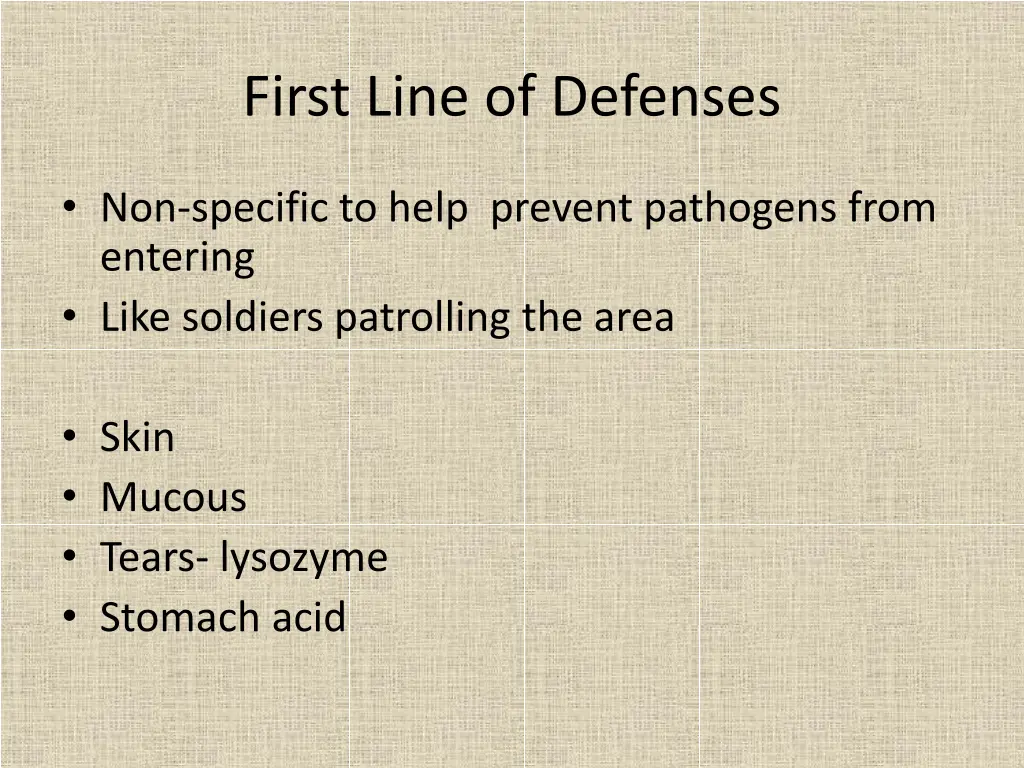 First Line of Defenses

• Non-specific to help prevent pathogens from entering
• Like soldiers patrolling the area

• Skin
• Mucous
• Tears- lysozyme
• Stomach acid